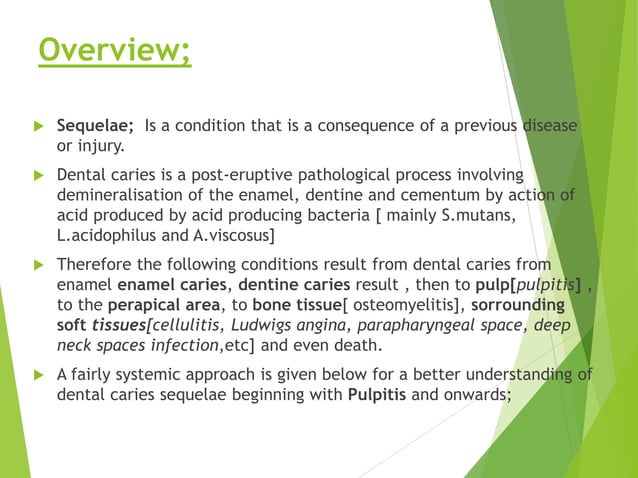 Overview;

Sequelae; Is a condition that is a consequence of a previous disease or injury.

Dental caries is a post-eruptive pathological process involving demineralisation of the enamel, dentine and cementum by action of acid produced by acid producing bacteria [ mainly S.mutans, L.acidophilus and A.viscosus]

Therefore the following conditions result from dental caries from enamel enamel caries, dentine caries result , then to pulp[pulpitis] , to the perapical area, to bone tissue[ osteomyelitis], sorrounding soft tissues[cellulitis, Ludwigs angina, parapharyngeal space, deep neck spaces infection,etc] and even death.

A fairly systemic approach is given below for a better understanding of dental caries sequelae beginning with Pulpitis and onwards;